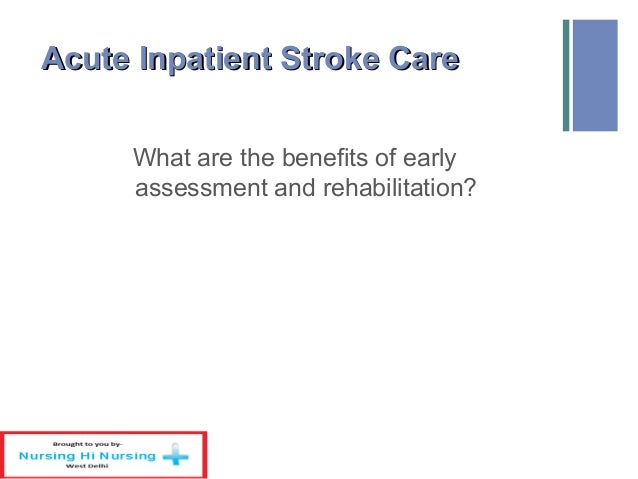 Acute Inpatient Stroke Care

What are the benefits of early assessment and rehabilitation?

Brought to you by-
Nursing Hi Nursing
West Delhi